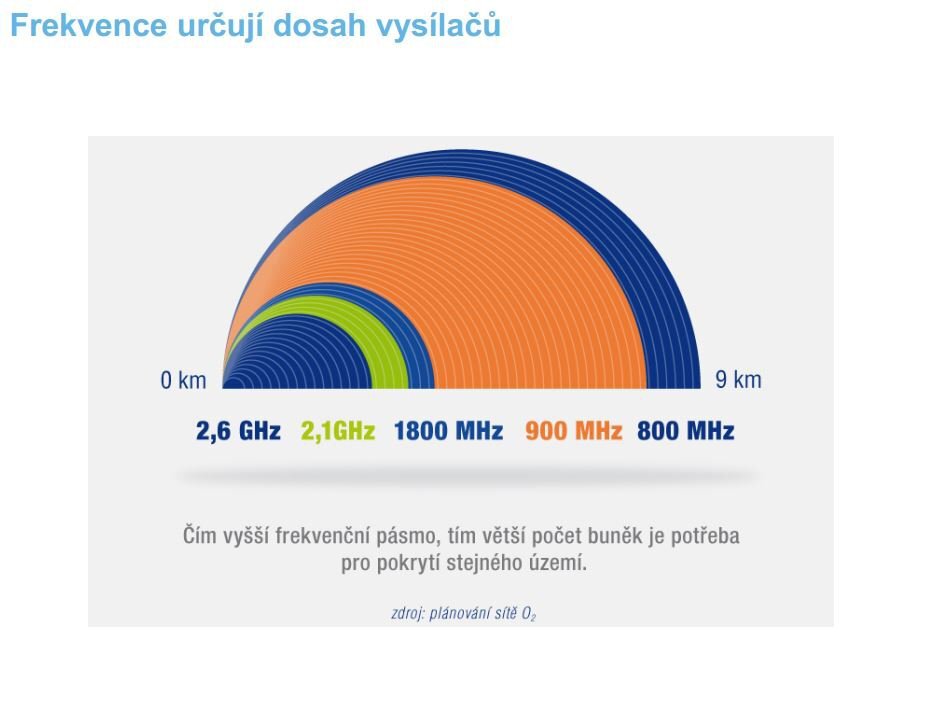 Frekvence určují dosah vysílačů

0 km

9 km

2,6 GHz 2,1GHz 1800 MHz 900 MHz 800 MHz

Čím vyšší frekvenční pásmo, tím větší počet buněk je potřeba pro pokrytí stejného území.

zdroj: plánování sítě $O_2$